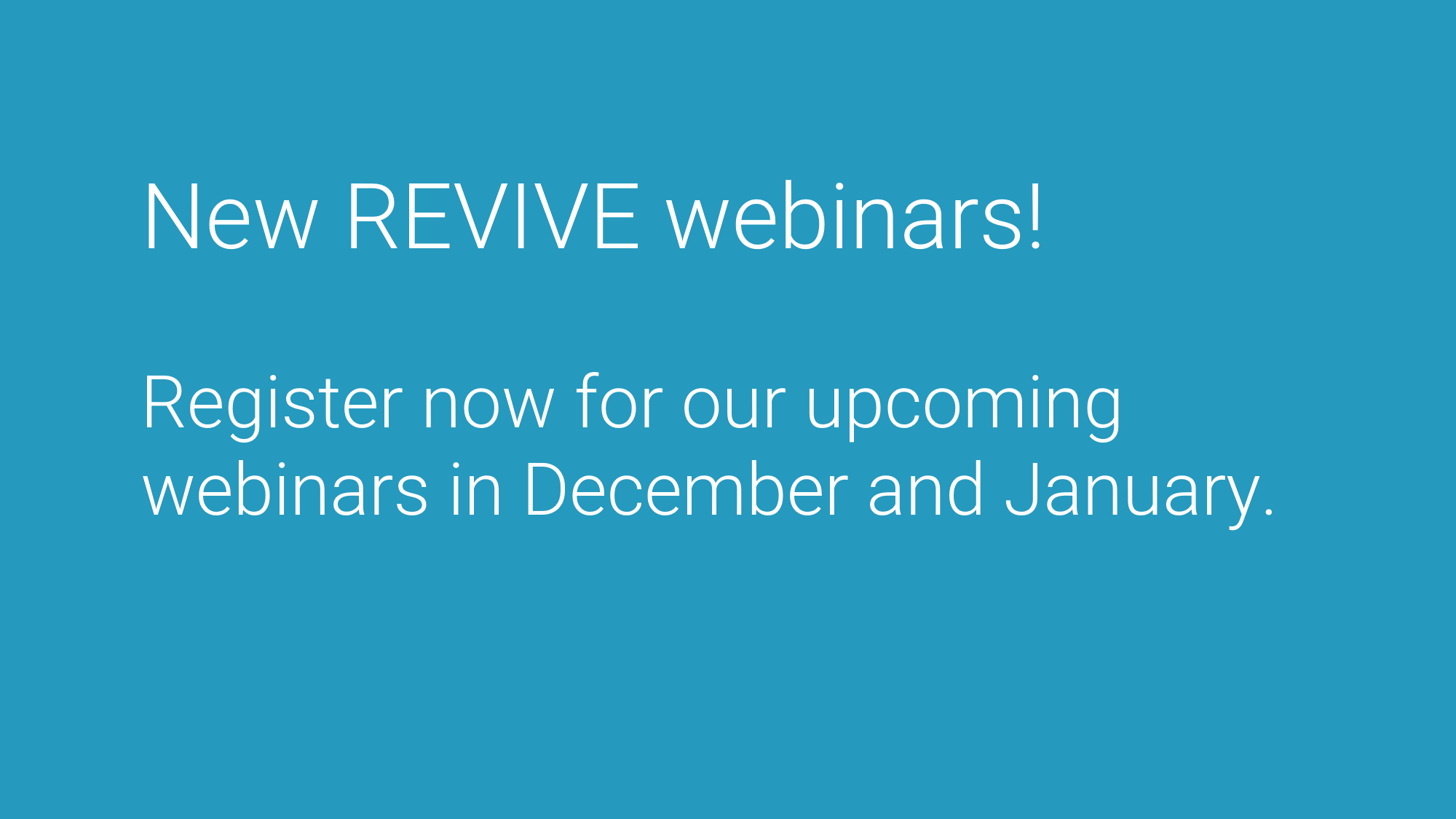 New REVIVE webinars!

Register now for our upcoming webinars in December and January.